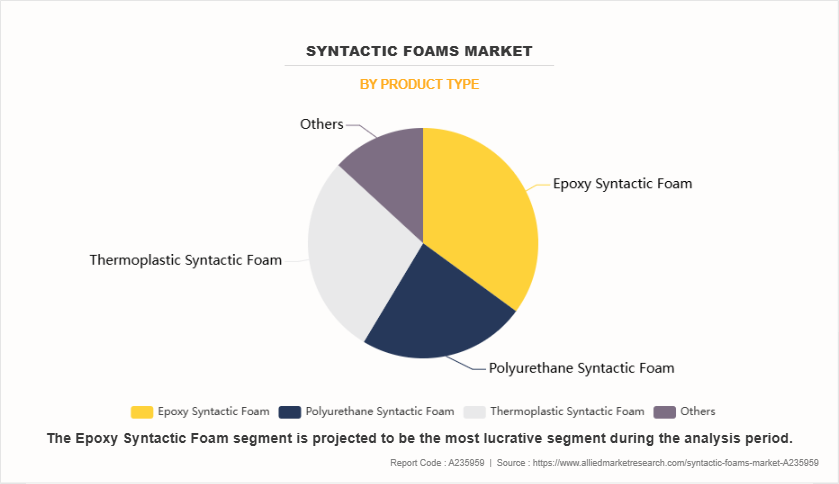 SYNTACTIC FOAMS MARKET

BY PRODUCT TYPE

Others

Epoxy Syntactic Foam

Thermoplastic Syntactic Foam

Polyurethane Syntactic Foam

Epoxy Syntactic Foam  Polyurethane Syntactic Foam  Thermoplastic Syntactic Foam  Others

The Epoxy Syntactic Foam segment is projected to be the most lucrative segment during the analysis period.

Report Code : A235959 | Source : https://www.alliedmarketresearch.com/syntactic-foams-market-A235959